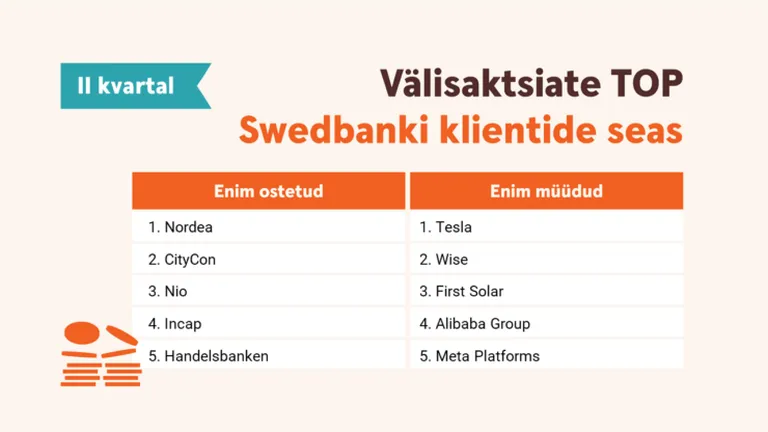 II kvartal

Välisaktsiate TOP
Swedbanki klientide seas

| Enim ostetud | Enim müüdud |
|---|---|
| 1. Nordea | 1. Tesla |
| 2. CityCon | 2. Wise |
| 3. Nio | 3. First Solar |
| 4. Incap | 4. Alibaba Group |
| 5. Handelsbanken | 5. Meta Platforms |